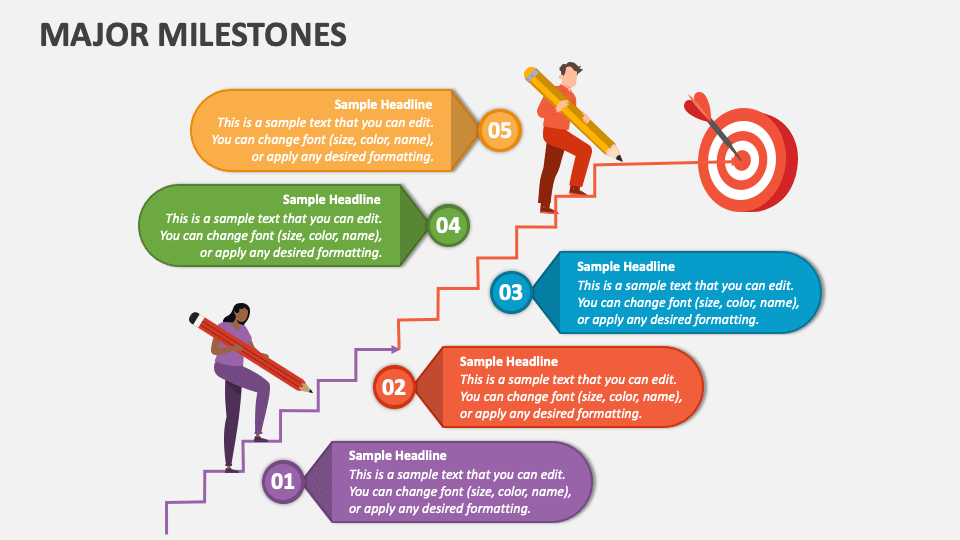 MAJOR MILESTONES

Sample Headline
This is a sample text that you can edit. You can change font (size, color, name), or apply any desired formatting.
05

Sample Headline
This is a sample text that you can edit. You can change font (size, color, name), or apply any desired formatting.
04

03
Sample Headline
This is a sample text that you can edit. You can change font (size, color, name), or apply any desired formatting.

02
Sample Headline
This is a sample text that you can edit. You can change font (size, color, name), or apply any desired formatting.

01
Sample Headline
This is a sample text that you can edit. You can change font (size, color, name), or apply any desired formatting.